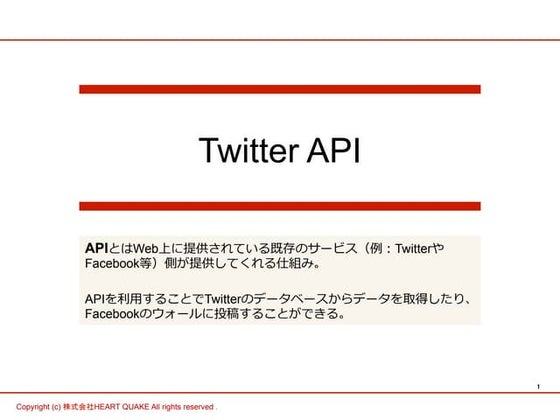 Twitter API

APIとはWeb上に提供されている既存のサービス（例：TwitterやFacebook等）側が提供してくれる仕組み。

APIを利用することでTwitterのデータベースからデータを取得したり、Facebookのウォールに投稿することができる。

1

Copyright (c) 株式会社HEART QUAKE All rights reserved .